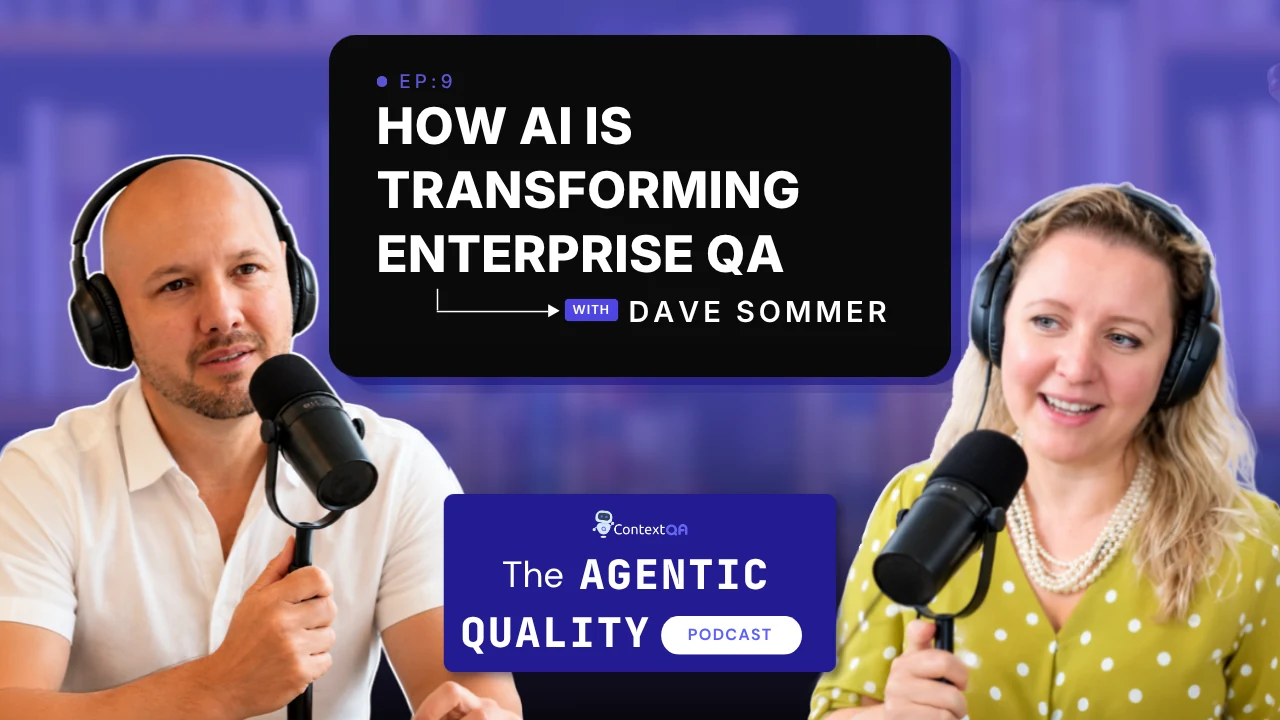 EP:9
HOW AI IS TRANSFORMING ENTERPRISE QA

WITH DAVE SOMMER

ContextQA
The AGENTIC QUALITY PODCAST